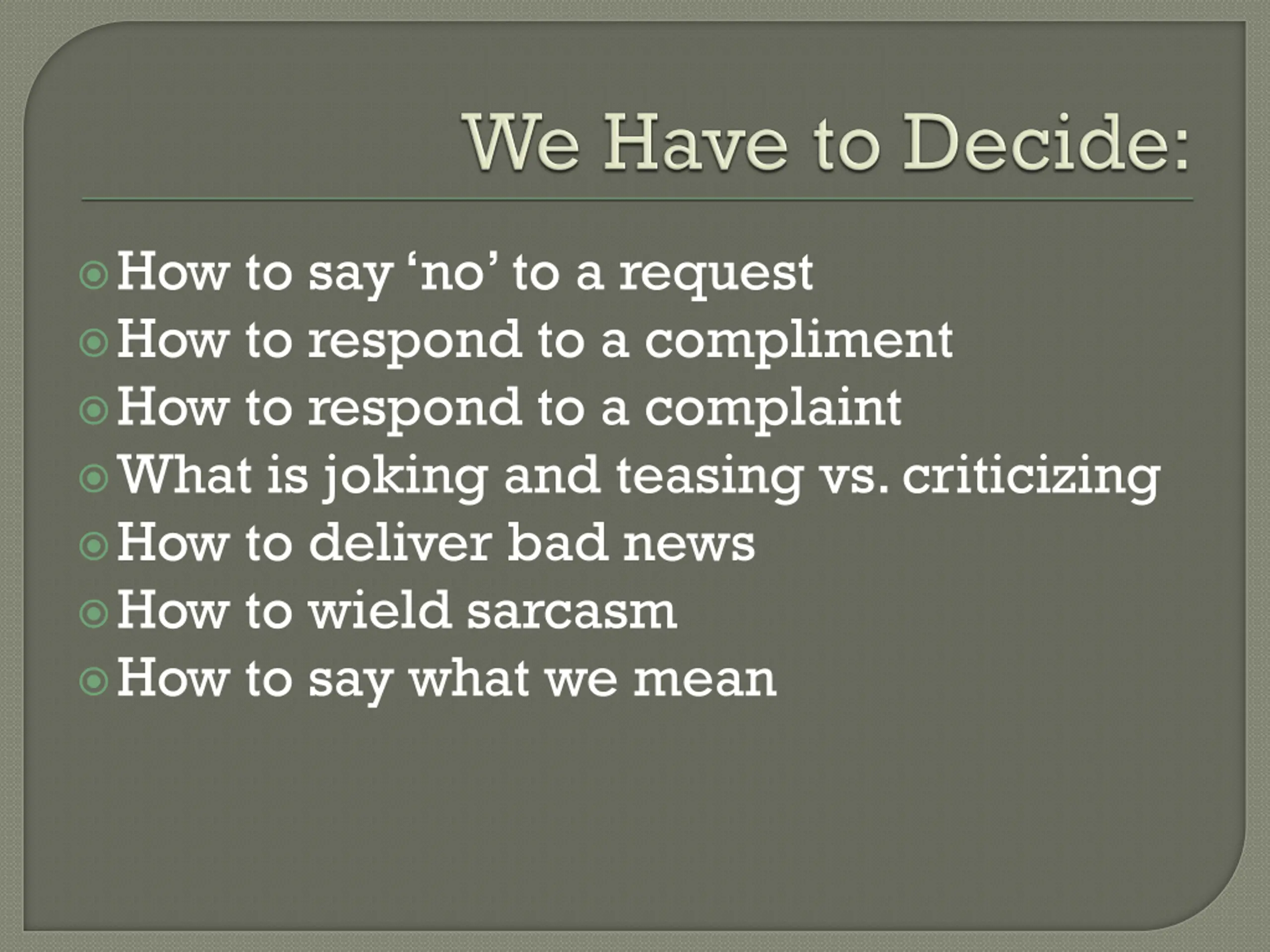 We Have to Decide:

How to say ‘no’ to a request
How to respond to a compliment
How to respond to a complaint
What is joking and teasing vs. criticizing
How to deliver bad news
How to wield sarcasm
How to say what we mean